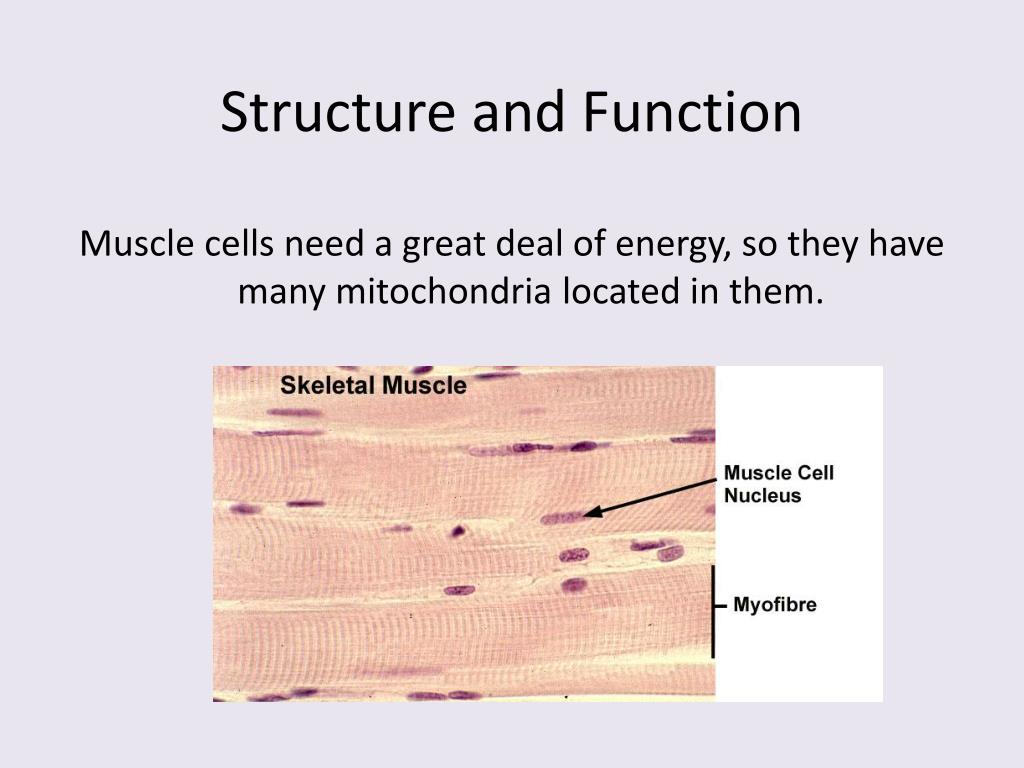 Structure and Function

Muscle cells need a great deal of energy, so they have many mitochondria located in them.

Skeletal Muscle

Muscle Cell Nucleus

Myofibre